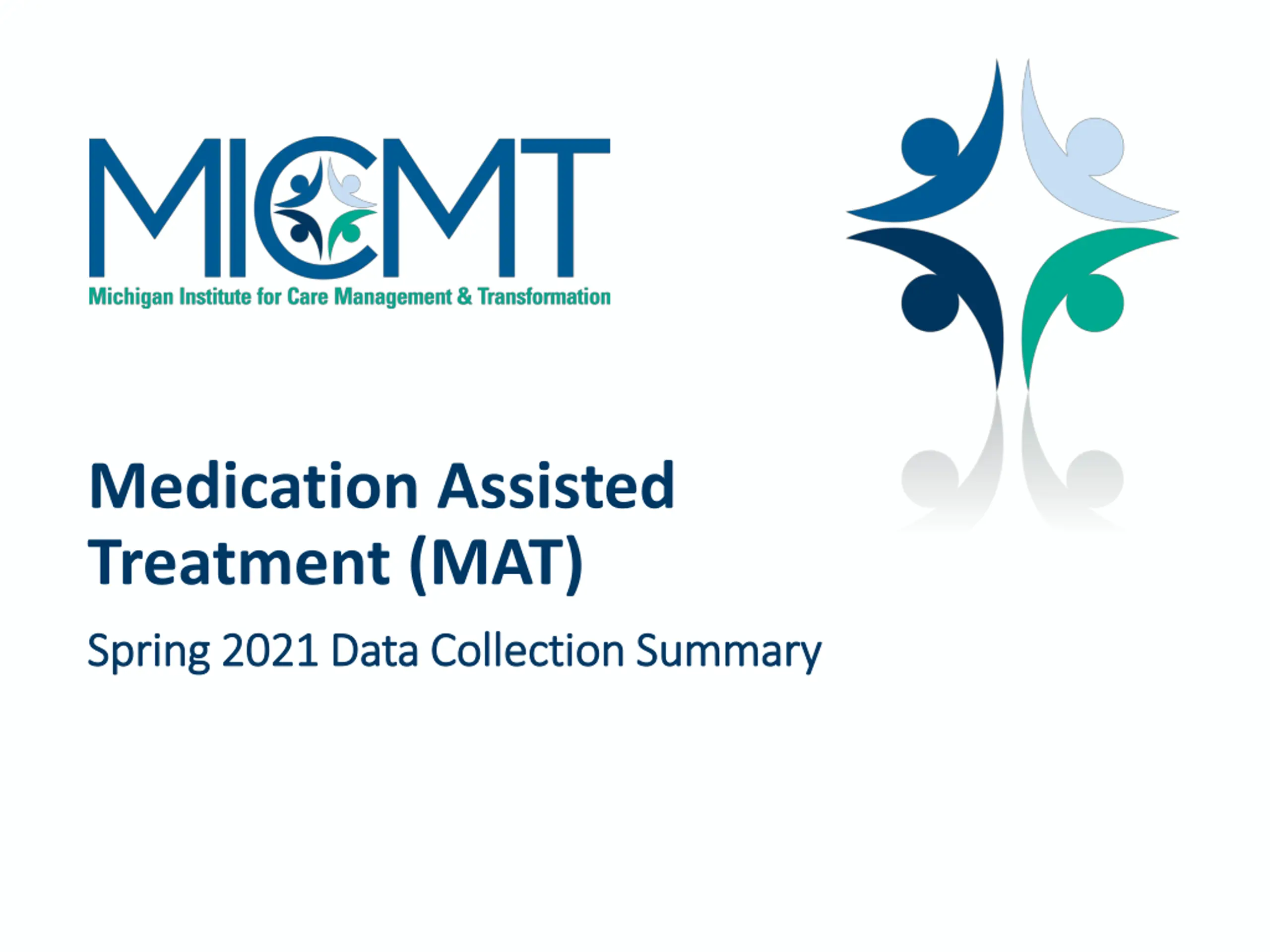 MICMT
Michigan Institute for Care Management & Transformation

Medication Assisted Treatment (MAT)

Spring 2021 Data Collection Summary